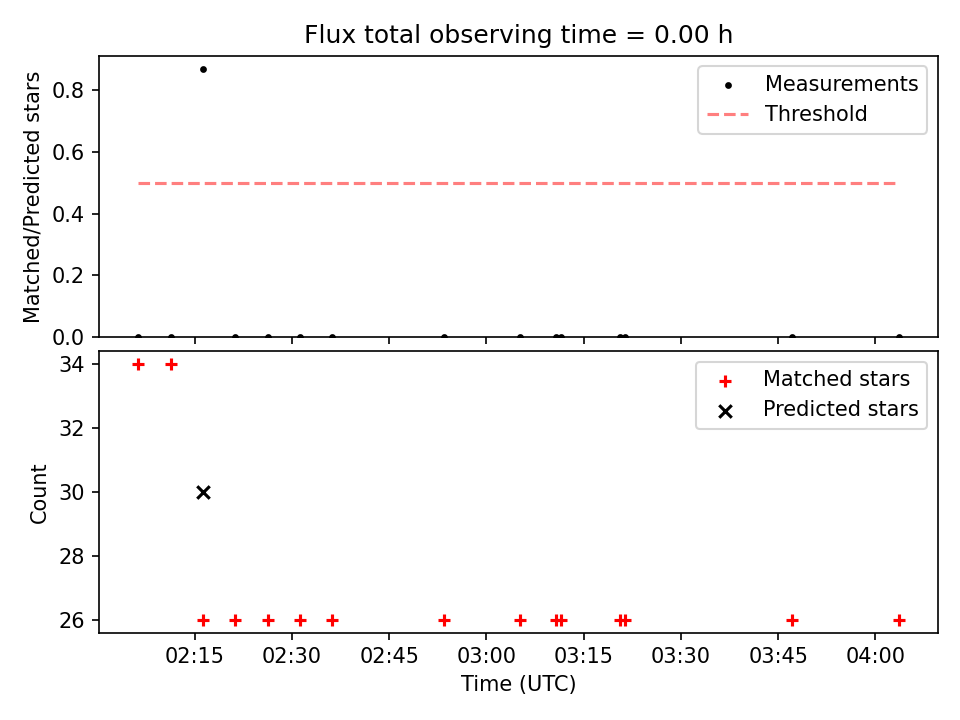 Flux total observing time = 0.00 h

Matched/Predicted stars

0.8
0.6
0.4
0.2
0.0

Measurements
Threshold

Count

34
32
30
28
26

Matched stars
Predicted stars

02:15 02:30 02:45 03:00 03:15 03:30 03:45 04:00

Time (UTC)